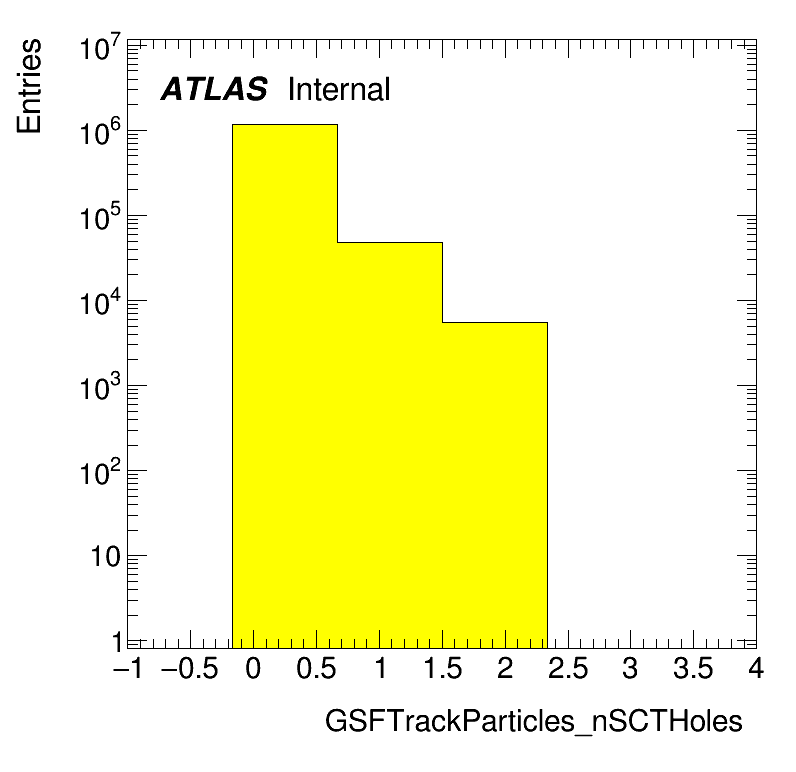 Entries

ATLAS Internal

$10^7$
$10^6$
$10^5$
$10^4$
$10^3$
$10^2$
10
1

−1 −0.5 0 0.5 1 1.5 2 2.5 3 3.5 4

GSFTrackParticles_nSCTHoles